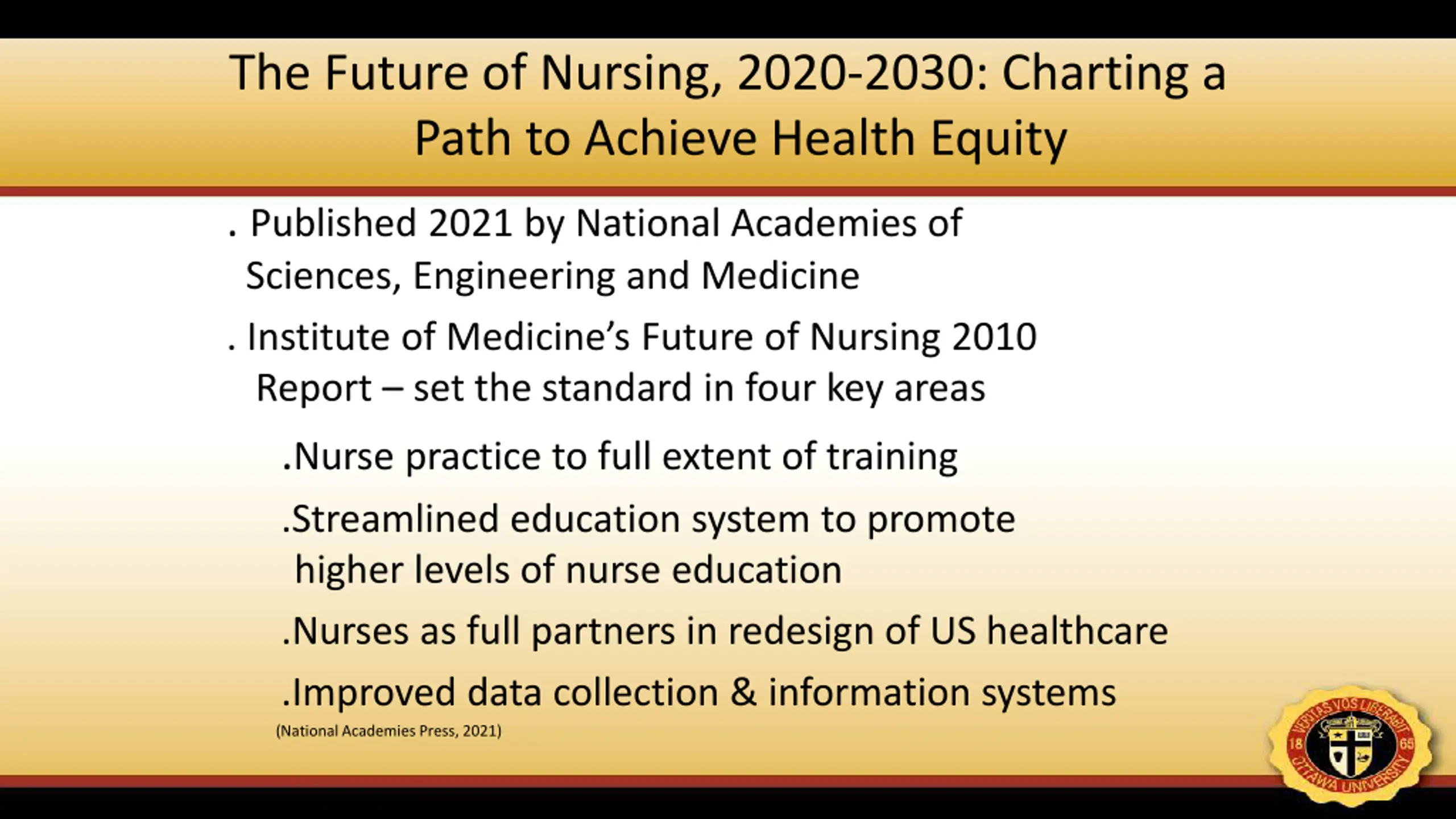 The Future of Nursing, 2020-2030: Charting a Path to Achieve Health Equity

. Published 2021 by National Academies of Sciences, Engineering and Medicine

. Institute of Medicine's Future of Nursing 2010 Report – set the standard in four key areas

.Nurse practice to full extent of training

.Streamlined education system to promote higher levels of nurse education

.Nurses as full partners in redesign of US healthcare

.Improved data collection & information systems

(National Academies Press, 2021)

VERITAS VOS LIBERABIT 18 65 OTTAWA UNIVERSITY